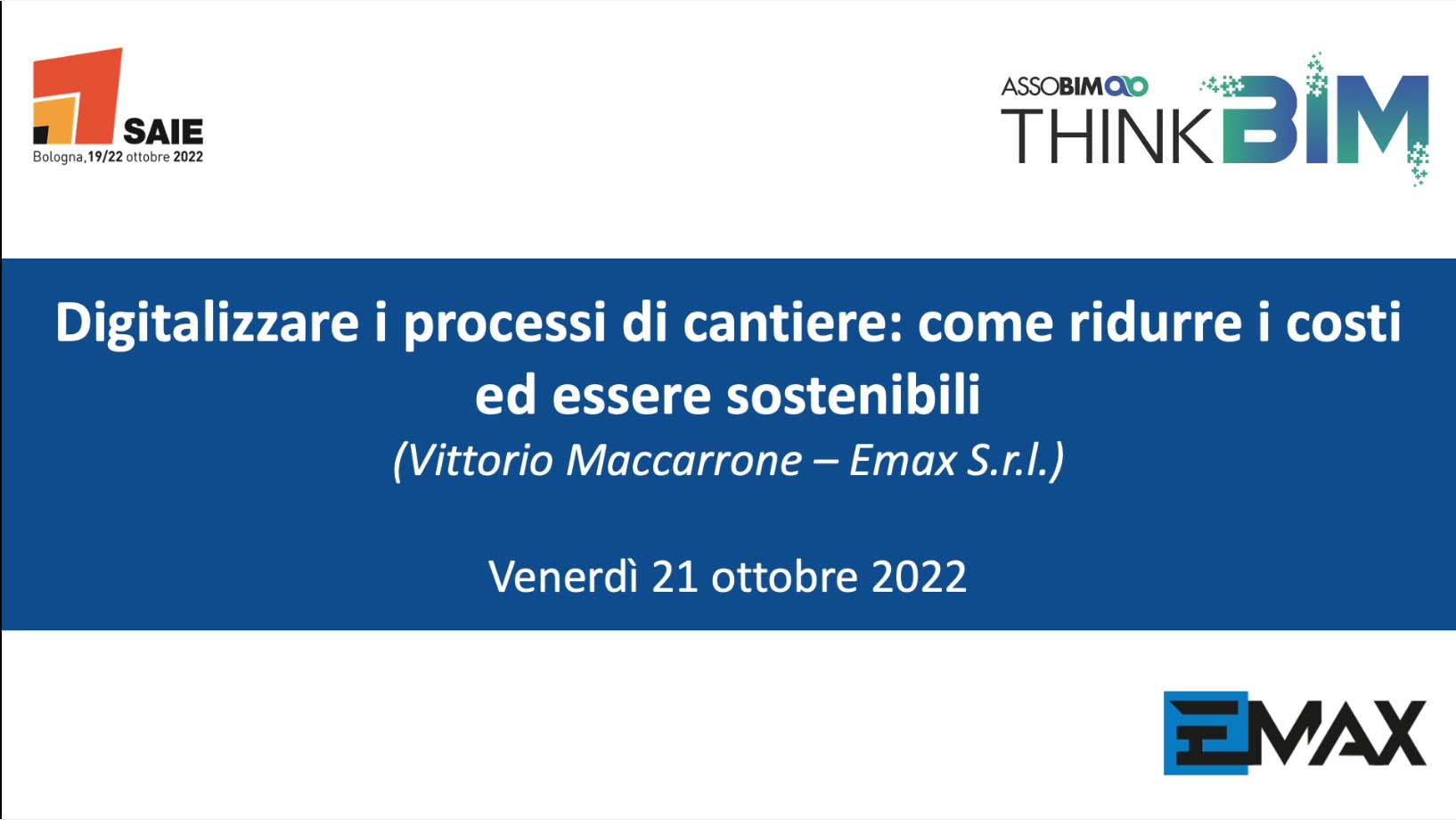 SAIE
Bologna, 19/22 ottobre 2022

ASSOBIM
THINKBIM

Digitalizzare i processi di cantiere: come ridurre i costi ed essere sostenibili
(Vittorio Maccarrone – Emax S.r.l.)

Venerdì 21 ottobre 2022

EMAX